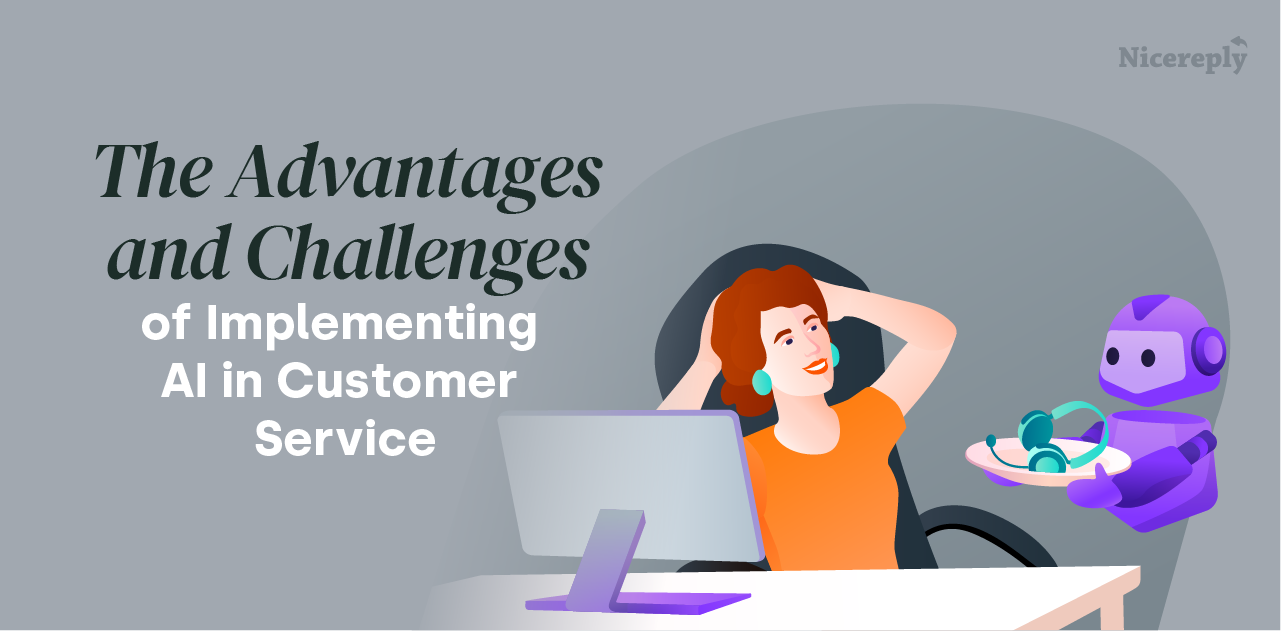 Nicereply

The Advantages and Challenges of Implementing AI in Customer Service